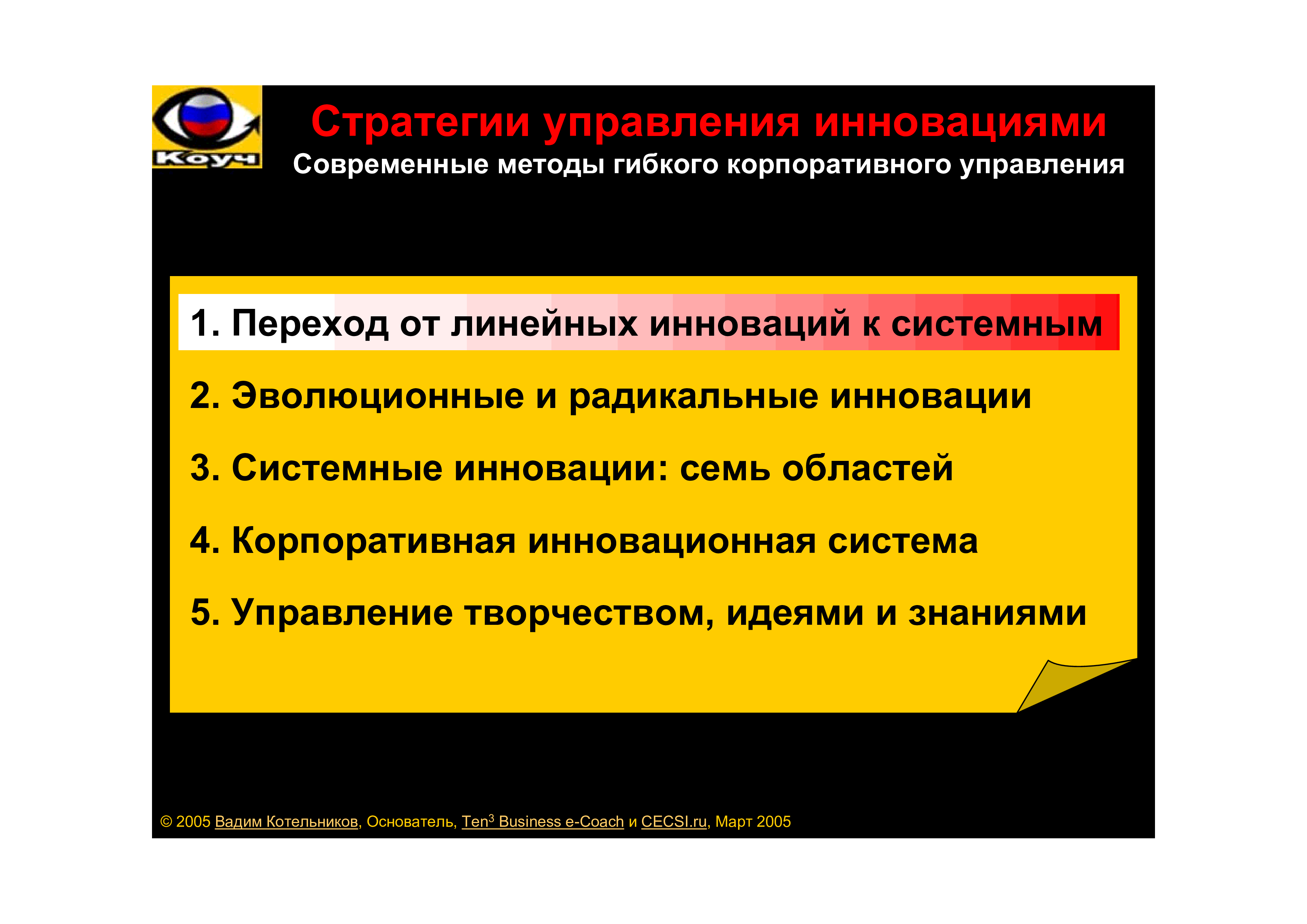 Коуч

Стратегии управления инновациями

Современные методы гибкого корпоративного управления

1. Переход от линейных инноваций к системным

2. Эволюционные и радикальные инновации

3. Системные инновации: семь областей

4. Корпоративная инновационная система

5. Управление творчеством, идеями и знаниями

© 2005 Вадим Котельников, Основатель, Ten$^3$ Business e-Coach и CECSI.ru, Март 2005